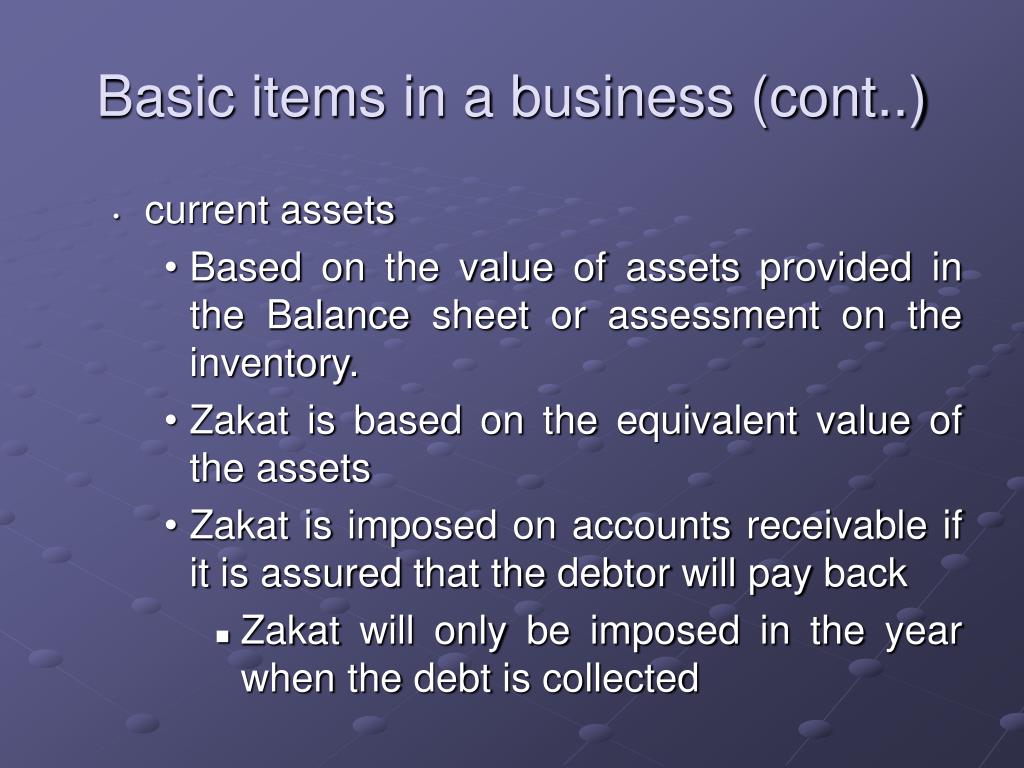 Basic items in a business (cont..)

• current assets

• Based on the value of assets provided in the Balance sheet or assessment on the inventory.

• Zakat is based on the equivalent value of the assets

• Zakat is imposed on accounts receivable if it is assured that the debtor will pay back

▪ Zakat will only be imposed in the year when the debt is collected